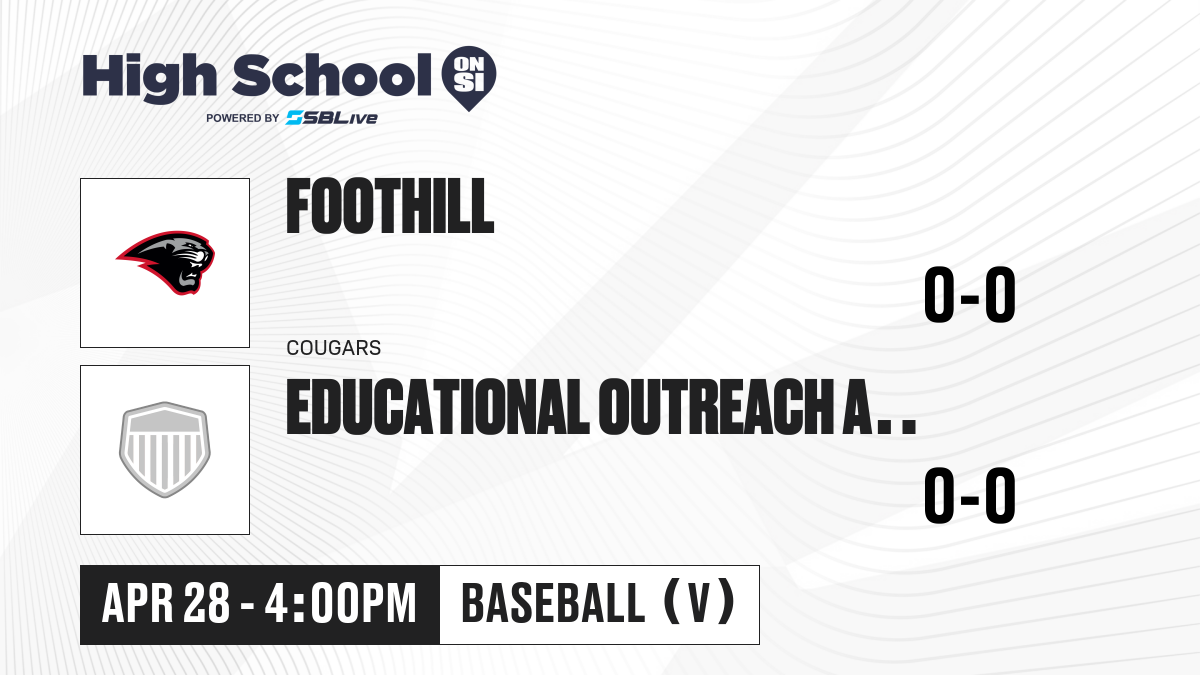 High School ON SI
POWERED BY SBLive

FOOTHILL

0-0

COUGARS

EDUCATIONAL OUTREACH A..

0-0

APR 28 - 4:00PM

BASEBALL (V)